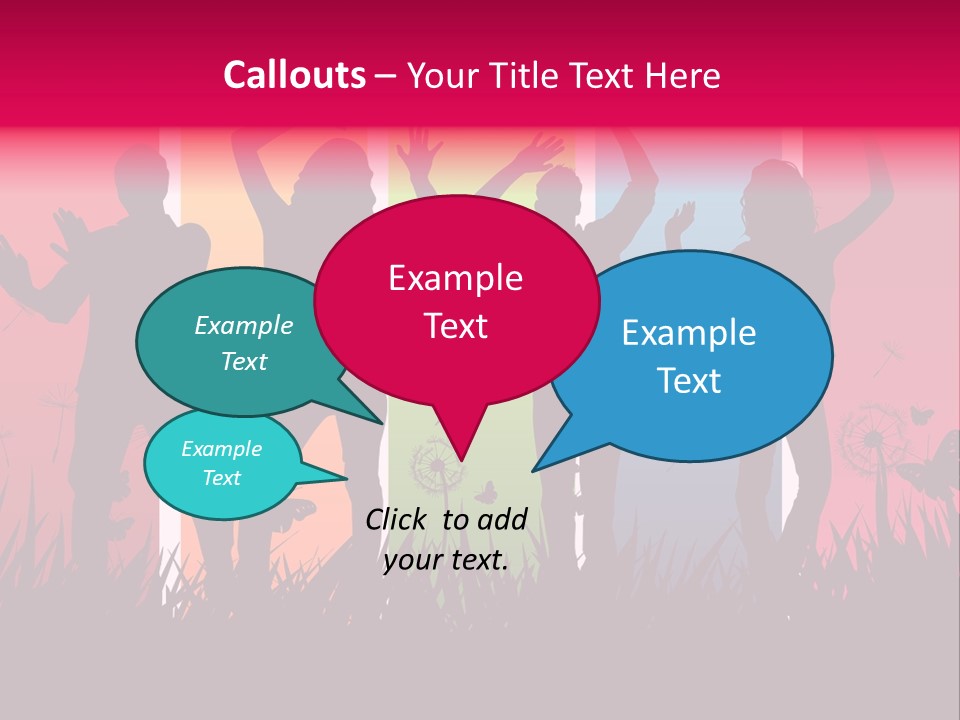 Callouts – Your Title Text Here

Example Text

Example Text

Example Text

Example Text

Click to add your text.